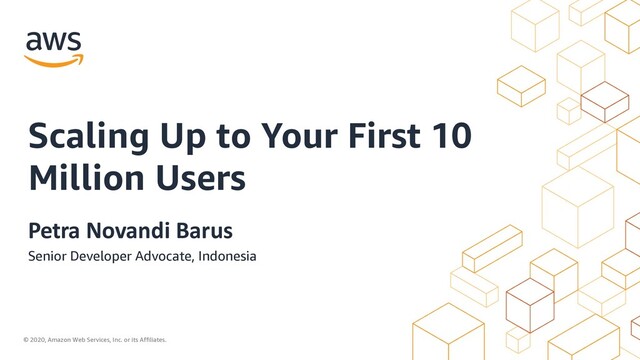 aws

Scaling Up to Your First 10 Million Users

Petra Novandi Barus

Senior Developer Advocate, Indonesia

© 2020, Amazon Web Services, Inc. or its Affiliates.